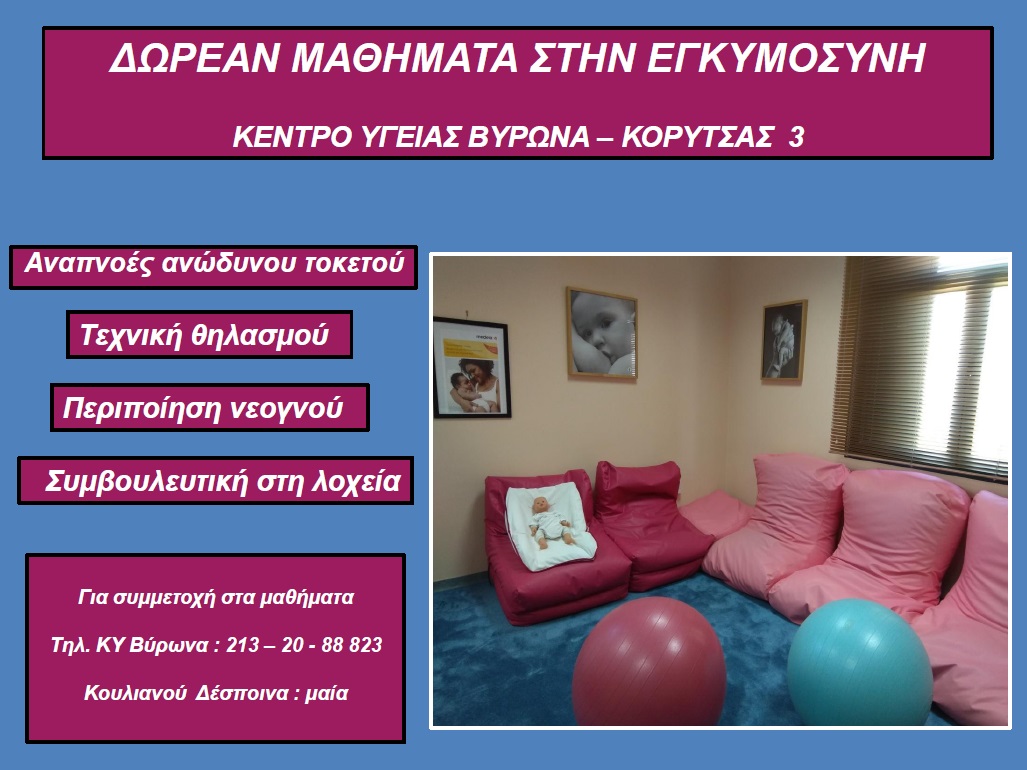 ΔΩΡΕΑΝ ΜΑΘΗΜΑΤΑ ΣΤΗΝ ΕΓΚΥΜΟΣΥΝΗ

ΚΕΝΤΡΟ ΥΓΕΙΑΣ ΒΥΡΩΝΑ – ΚΟΡΥΤΣΑΣ 3

Αναπνοές ανώδυνου τοκετού

Τεχνική θηλασμού

Περιποίηση νεογνού

Συμβουλευτική στη λοχεία

Για συμμετοχή στα μαθήματα

Τηλ. ΚΥ Βύρωνα : 213 – 20 - 88 823

Κουλιανού Δέσποινα : μαία